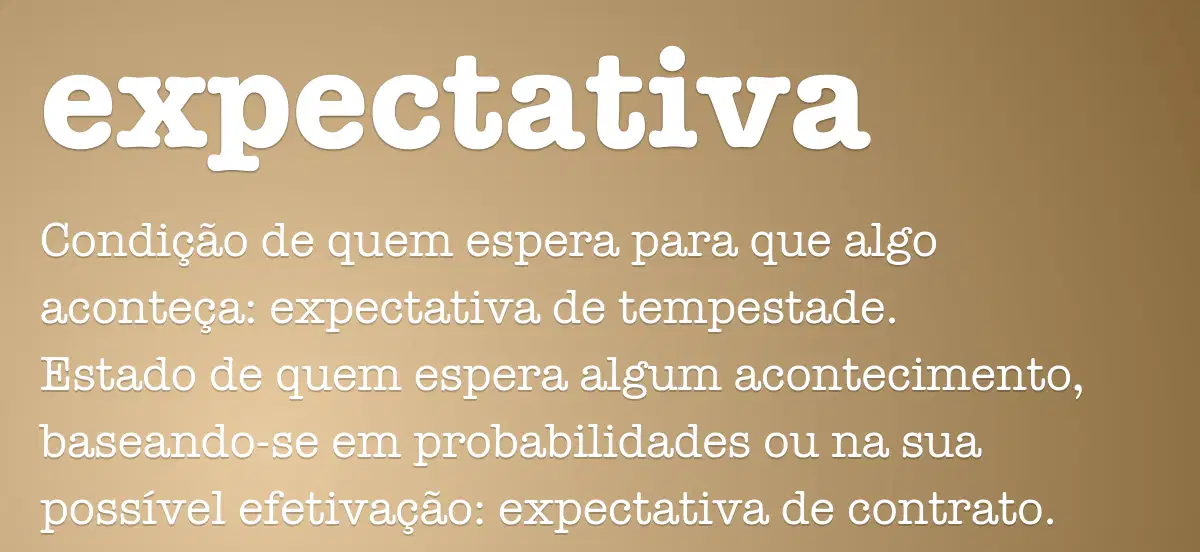 expectativa

Condição de quem espera para que algo aconteça: expectativa de tempestade.
Estado de quem espera algum acontecimento, baseando-se em probabilidades ou na sua possível efetivação: expectativa de contrato.